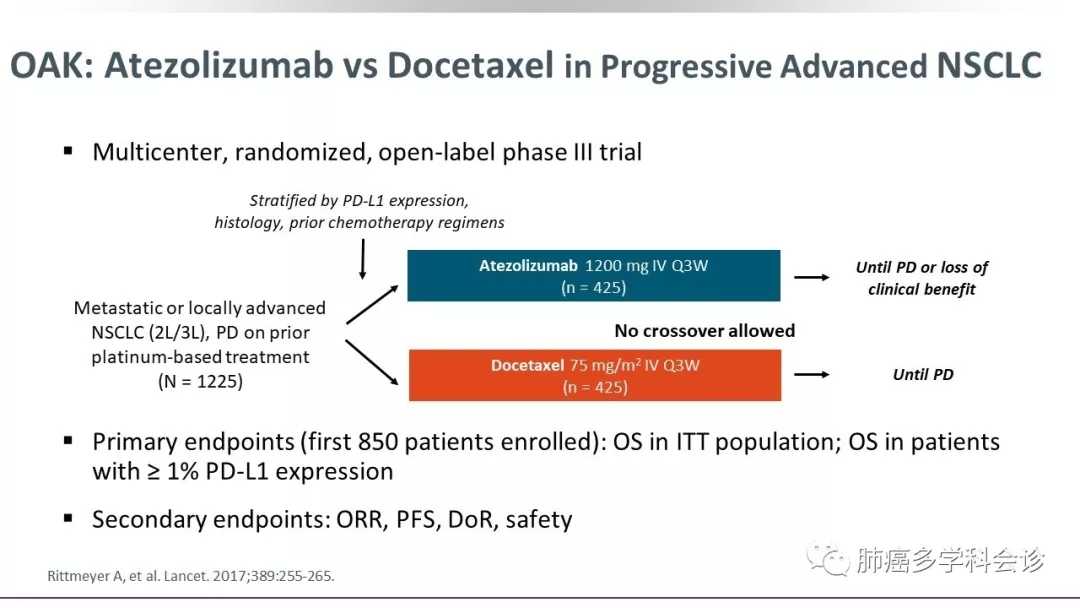 OAK: Atezolizumab vs Docetaxel in Progressive Advanced NSCLC

▪ Multicenter, randomized, open-label phase III trial

Stratified by PD-L1 expression, histology, prior chemotherapy regimens

Metastatic or locally advanced NSCLC (2L/3L), PD on prior platinum-based treatment (N = 1225)

Atezolizumab 1200 mg IV Q3W (n = 425)

Until PD or loss of clinical benefit

No crossover allowed

Docetaxel 75 mg/m$^2$ IV Q3W (n = 425)

Until PD

▪ Primary endpoints (first 850 patients enrolled): OS in ITT population; OS in patients with ≥ 1% PD-L1 expression

▪ Secondary endpoints: ORR, PFS, DoR, safety

Rittmeyer A, et al. Lancet. 2017;389:255-265.

肺癌多学科会诊